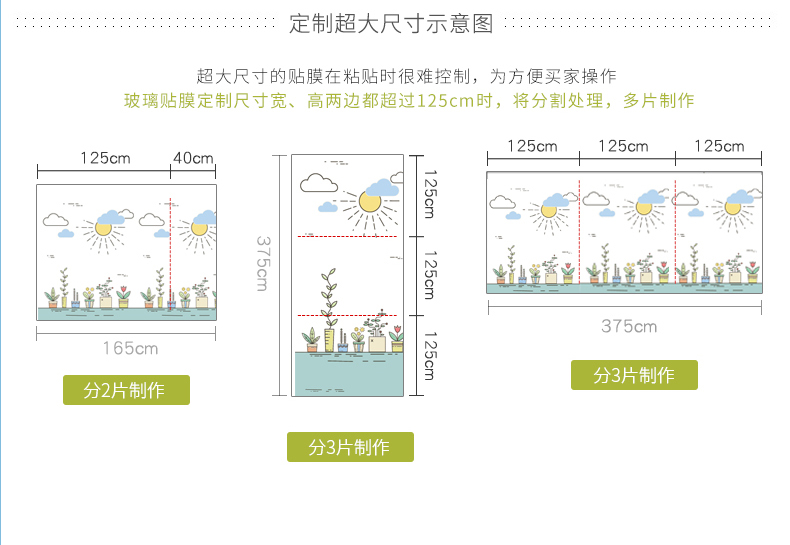 定制超大尺寸示意图

超大尺寸的贴膜在粘贴时很难控制，为方便买家操作
玻璃贴膜定制尺寸宽、高两边都超过125cm时，将分割处理，多片制作

125cm 40cm
165cm
分2片制作

375cm
125cm
125cm
125cm
分3片制作

125cm 125cm 125cm
375cm
分3片制作